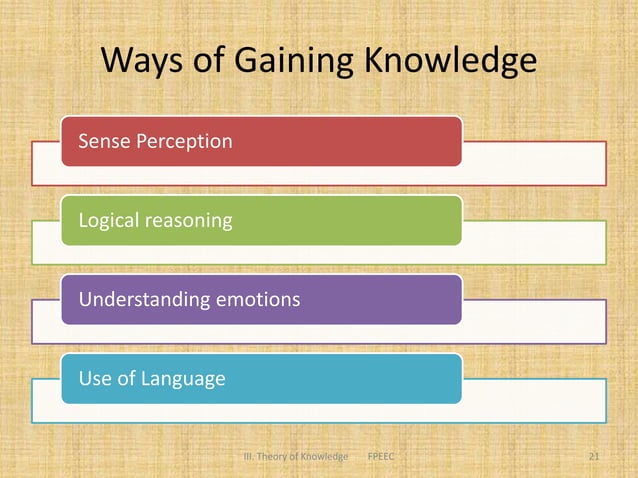 Ways of Gaining Knowledge

Sense Perception

Logical reasoning

Understanding emotions

Use of Language

III. Theory of Knowledge FPEEC 21